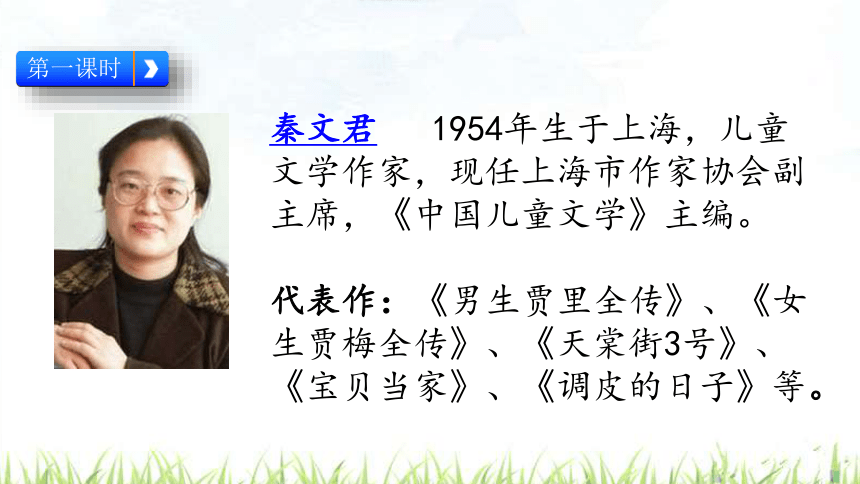 第一课时

秦文君　1954年生于上海，儿童文学作家，现任上海市作家协会副主席，《中国儿童文学》主编。

代表作：《男生贾里全传》、《女生贾梅全传》、《天棠街3号》、《宝贝当家》、《调皮的日子》等。